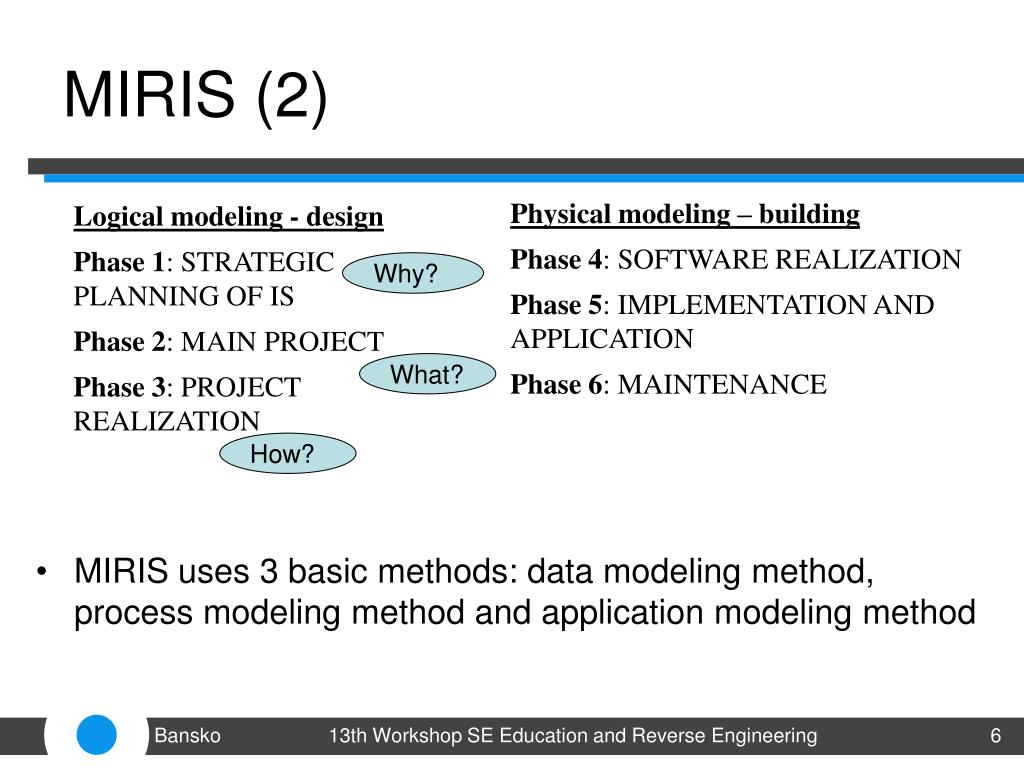 MIRIS (2)

Logical modeling - design

Phase 1: STRATEGIC PLANNING OF IS

Why?

Phase 2: MAIN PROJECT

What?

Phase 3: PROJECT REALIZATION

How?

Physical modeling – building

Phase 4: SOFTWARE REALIZATION

Phase 5: IMPLEMENTATION AND APPLICATION

Phase 6: MAINTENANCE

• MIRIS uses 3 basic methods: data modeling method, process modeling method and application modeling method

Bansko

13th Workshop SE Education and Reverse Engineering

6